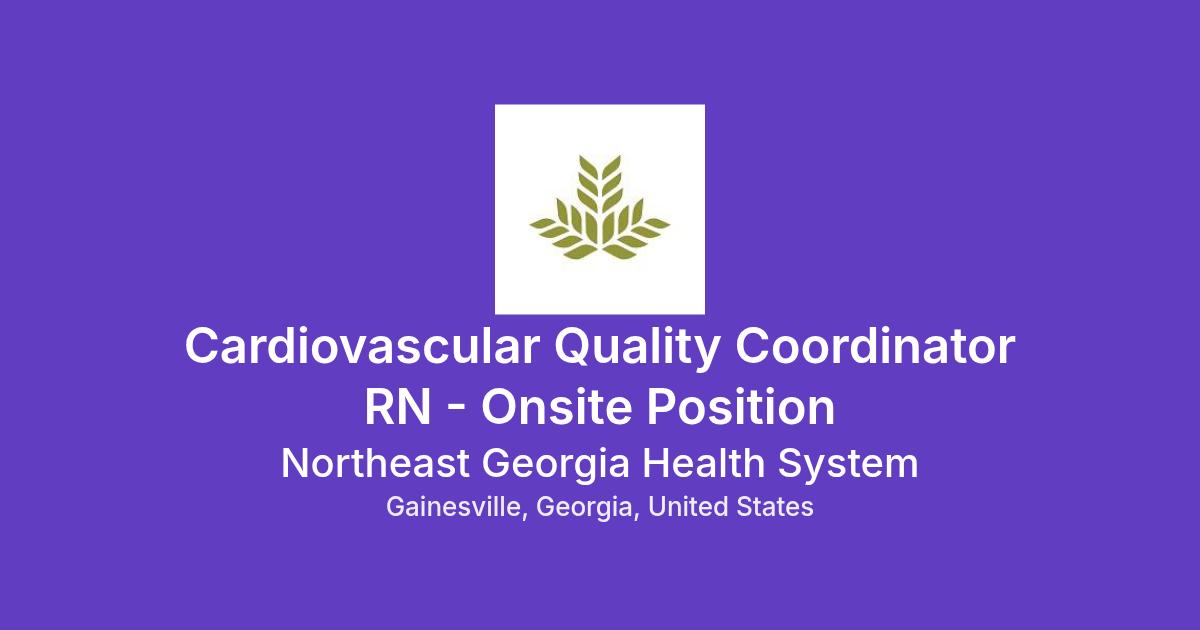 Cardiovascular Quality Coordinator RN - Onsite Position

Northeast Georgia Health System

Gainesville, Georgia, United States